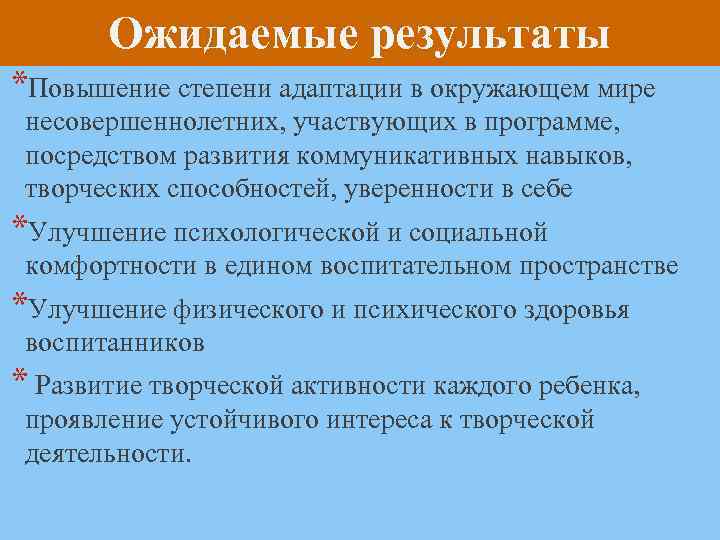 Ожидаемые результаты

*Повышение степени адаптации в окружающем мире несовершеннолетних, участвующих в программе, посредством развития коммуникативных навыков, творческих способностей, уверенности в себе

*Улучшение психологической и социальной комфортности в едином воспитательном пространстве

*Улучшение физического и психического здоровья воспитанников

* Развитие творческой активности каждого ребенка, проявление устойчивого интереса к творческой деятельности.